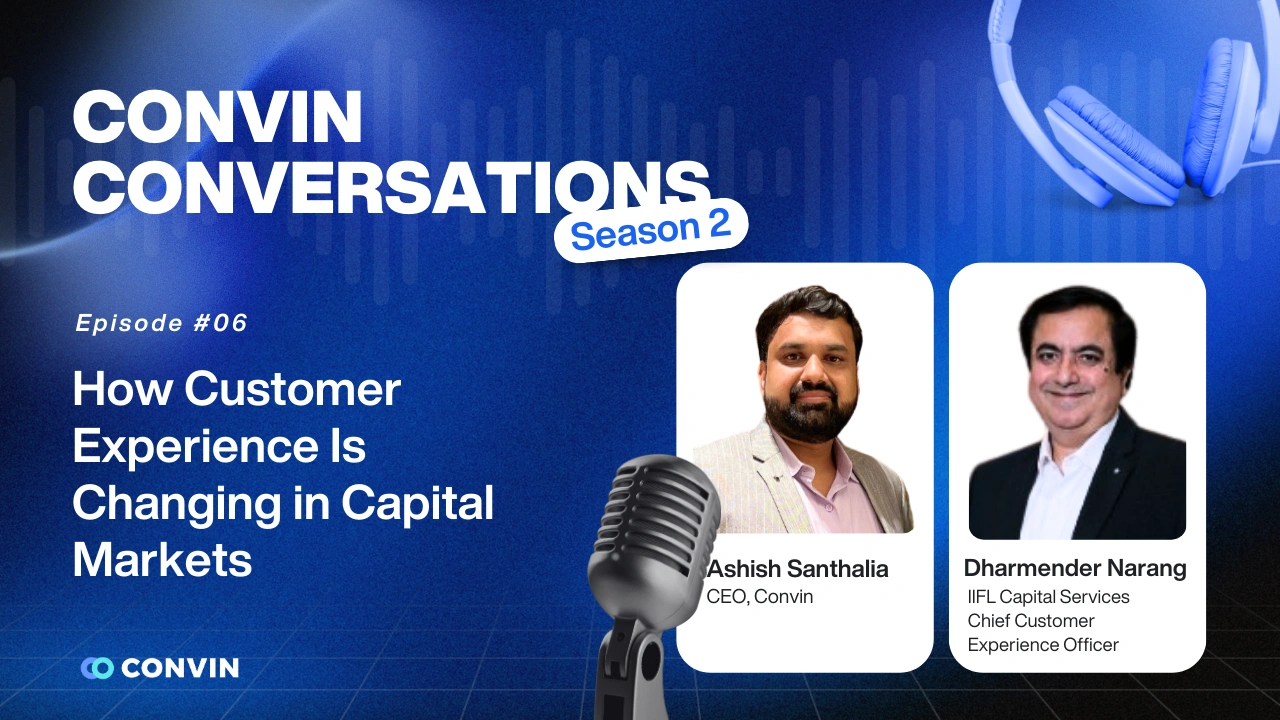 CONVIN CONVERSATIONS
Season 2

Episode #06

How Customer Experience Is Changing in Capital Markets

Ashish Santhalia
CEO, Convin

Dharmender Narang
IIFL Capital Services
Chief Customer Experience Officer

CONVIN